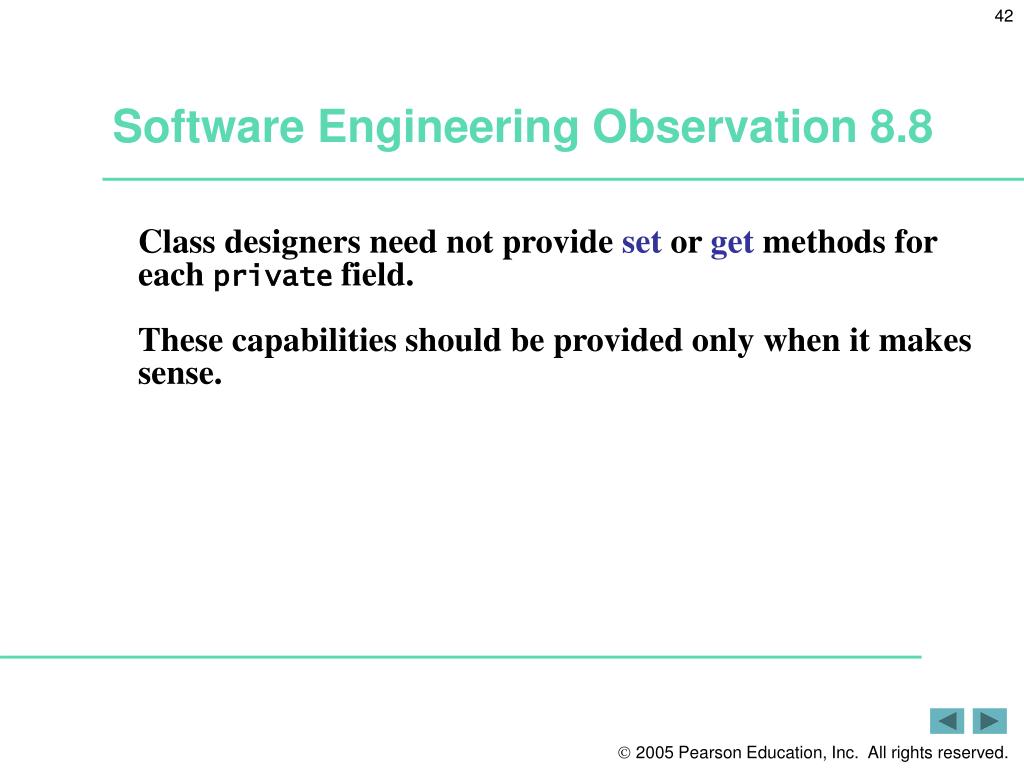 42

Software Engineering Observation 8.8

Class designers need not provide set or get methods for each private field.

These capabilities should be provided only when it makes sense.

© 2005 Pearson Education, Inc. All rights reserved.